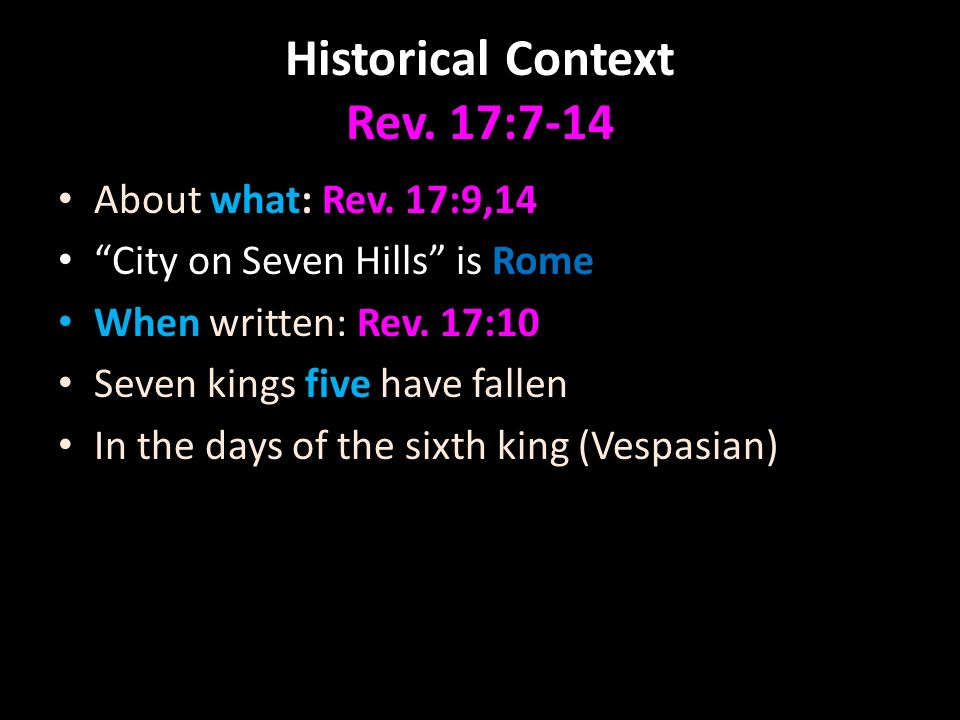 Historical Context
Rev. 17:7-14

• About what: Rev. 17:9,14
• “City on Seven Hills” is Rome
• When written: Rev. 17:10
• Seven kings five have fallen
• In the days of the sixth king (Vespasian)